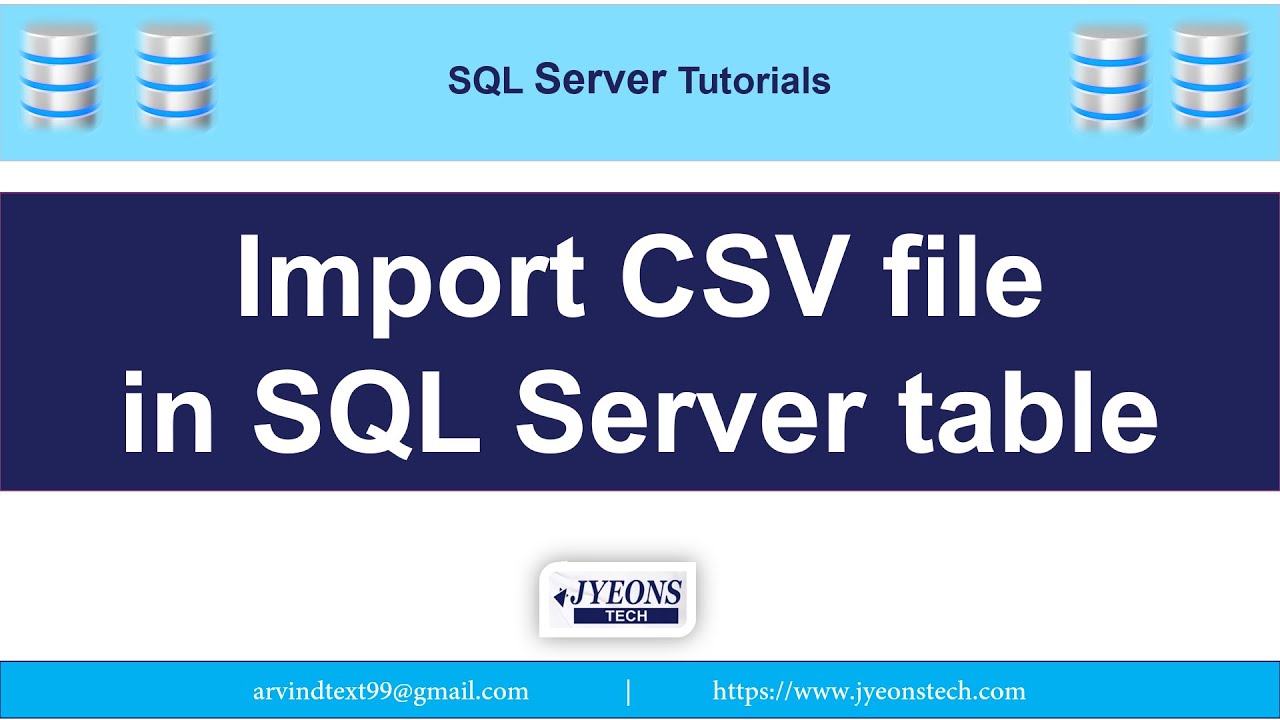 SQL Server Tutorials

Import CSV file in SQL Server table

JYEONS TECH

arvindtext99@gmail.com | https://www.jyeonstech.com